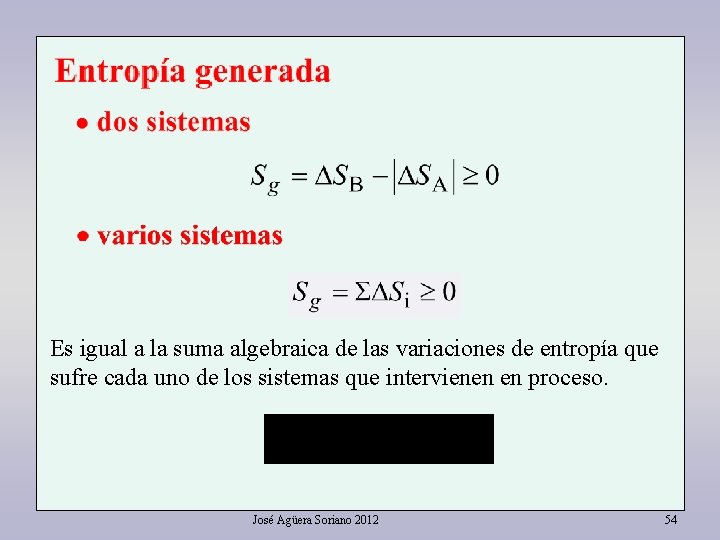 Entropía generada

• dos sistemas

$S_g = \Delta S_B - |\Delta S_A| \geq 0$

• varios sistemas

$S_g = \Sigma \Delta S_i \geq 0$

Es igual a la suma algebraica de las variaciones de entropía que sufre cada uno de los sistemas que intervienen en proceso.

José Agüera Soriano 2012

54